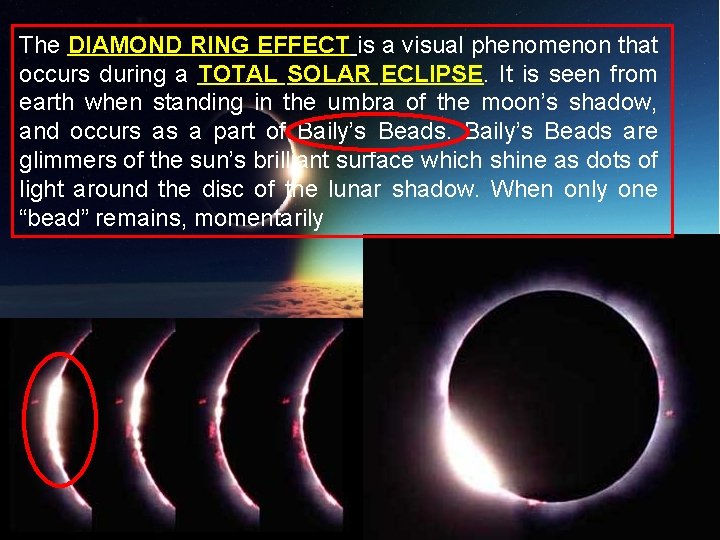 The DIAMOND RING EFFECT is a visual phenomenon that occurs during a TOTAL SOLAR ECLIPSE. It is seen from earth when standing in the umbra of the moon's shadow, and occurs as a part of Baily's Beads. Baily's Beads are glimmers of the sun's brilliant surface which shine as dots of light around the disc of the lunar shadow. When only one "bead" remains, momentarily